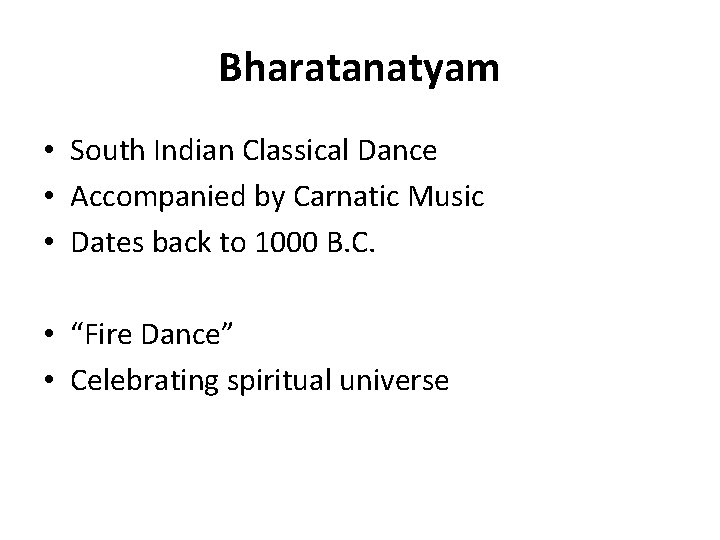 Bharatanatyam

• South Indian Classical Dance
• Accompanied by Carnatic Music
• Dates back to 1000 B.C.

• “Fire Dance”
• Celebrating spiritual universe